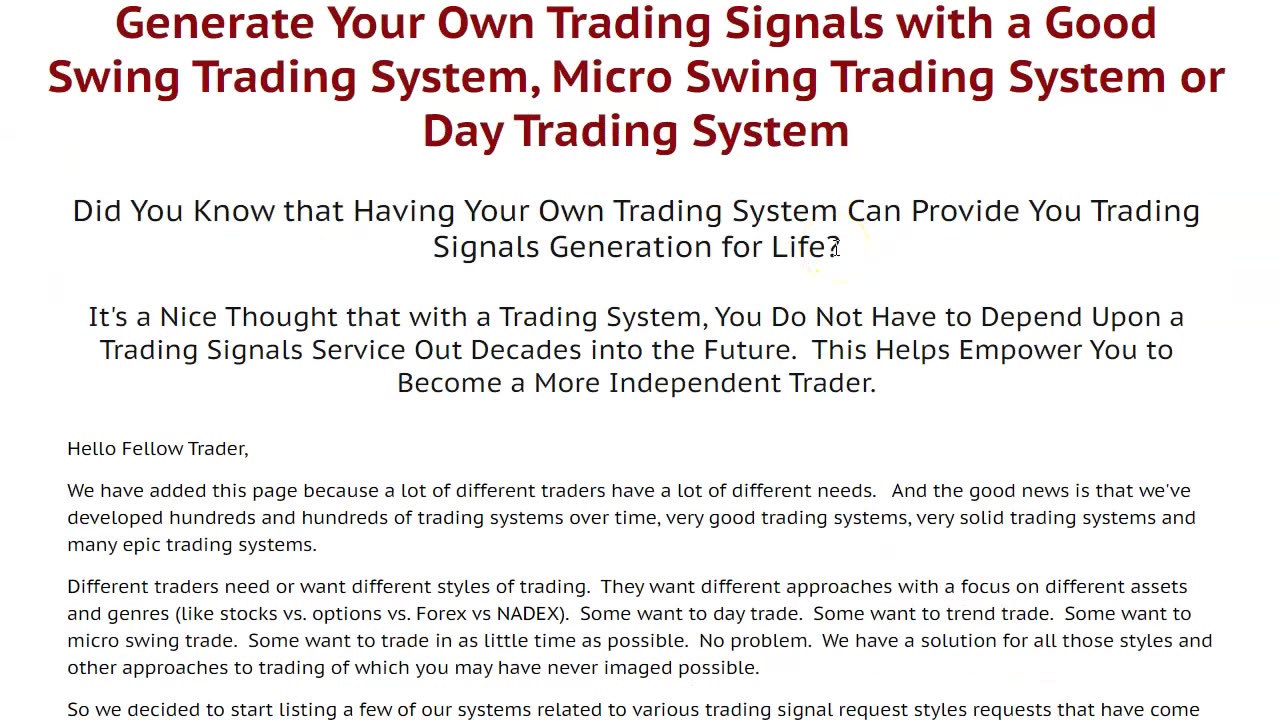 Generate Your Own Trading Signals with a Good Swing Trading System, Micro Swing Trading System or Day Trading System

Did You Know that Having Your Own Trading System Can Provide You Trading Signals Generation for Life?

It's a Nice Thought that with a Trading System, You Do Not Have to Depend Upon a Trading Signals Service Out Decades into the Future. This Helps Empower You to Become a More Independent Trader.

Hello Fellow Trader,

We have added this page because a lot of different traders have a lot of different needs. And the good news is that we've developed hundreds and hundreds of trading systems over time, very good trading systems, very solid trading systems and many epic trading systems.

Different traders need or want different styles of trading. They want different approaches with a focus on different assets and genres (like stocks vs. options vs. Forex vs NADEX). Some want to day trade. Some want to trend trade. Some want to micro swing trade. Some want to trade in as little time as possible. No problem. We have a solution for all those styles and other approaches to trading of which you may have never imaged possible.

So we decided to start listing a few of our systems related to various trading signal request styles requests that have come